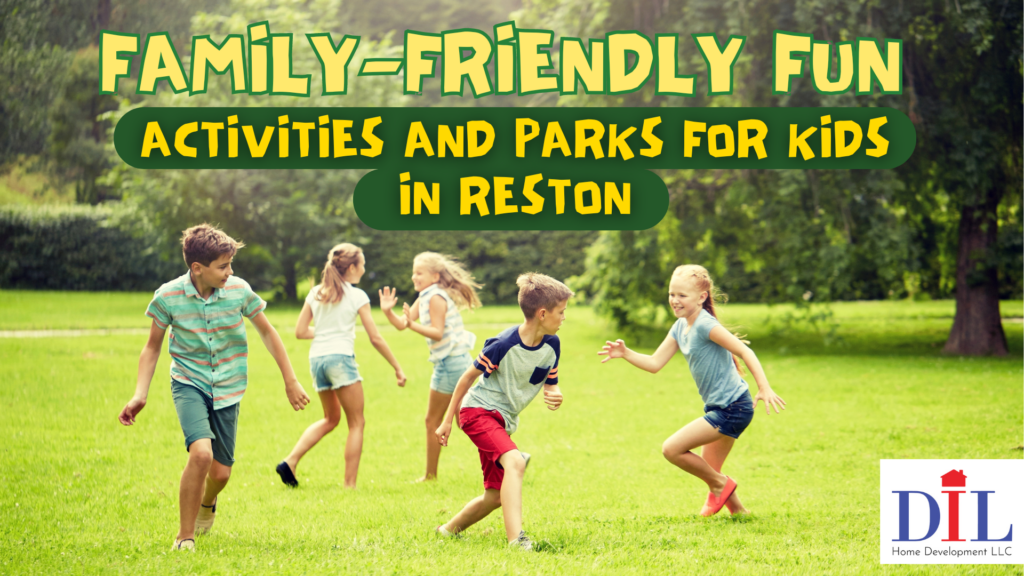 FAMILY-FRIENDLY FUN
ACTIVITIES AND PARKS FOR KIDS IN RESTON

DIL
Home Development LLC